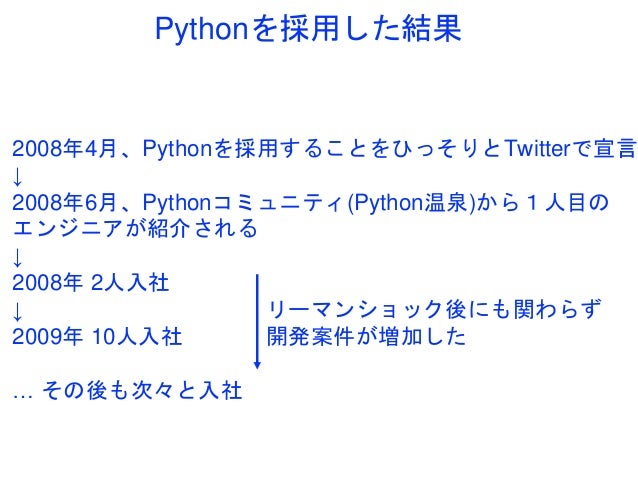 Pythonを採用した結果

2008年4月、Pythonを採用することをひっそりとTwitterで宣言
↓
2008年6月、Pythonコミュニティ(Python温泉)から１人目のエンジニアが紹介される
↓
2008年 2人入社
↓
2009年 10人入社

リーマンショック後にも関わらず開発案件が増加した

… その後も次々と入社